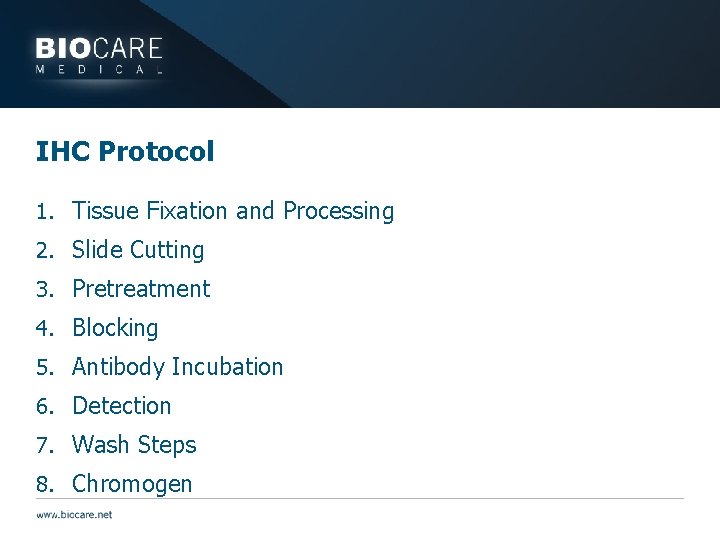 BIOCARE
MEDICAL

IHC Protocol

1. Tissue Fixation and Processing
2. Slide Cutting
3. Pretreatment
4. Blocking
5. Antibody Incubation
6. Detection
7. Wash Steps
8. Chromogen

www.biocare.net